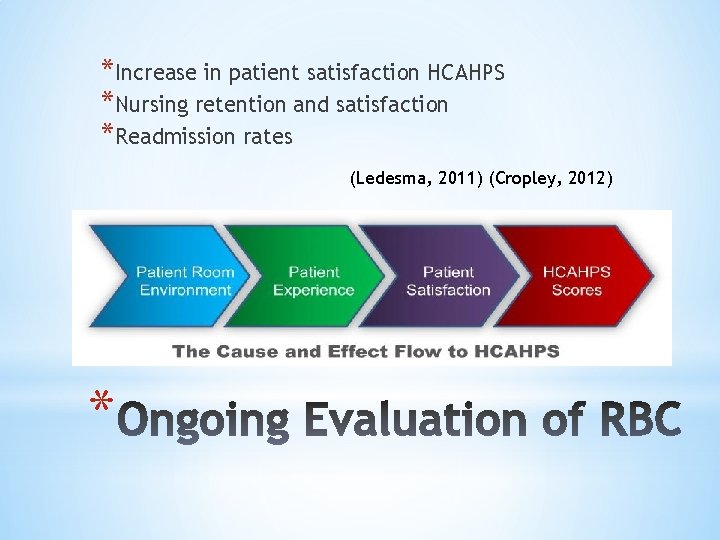 *Increase in patient satisfaction HCAHPS
*Nursing retention and satisfaction
*Readmission rates

(Ledesma, 2011) (Cropley, 2012)

Patient Room Environment

Patient Experience

Patient Satisfaction

HCAHPS Scores

The Cause and Effect Flow to HCAHPS

*Ongoing Evaluation of RBC